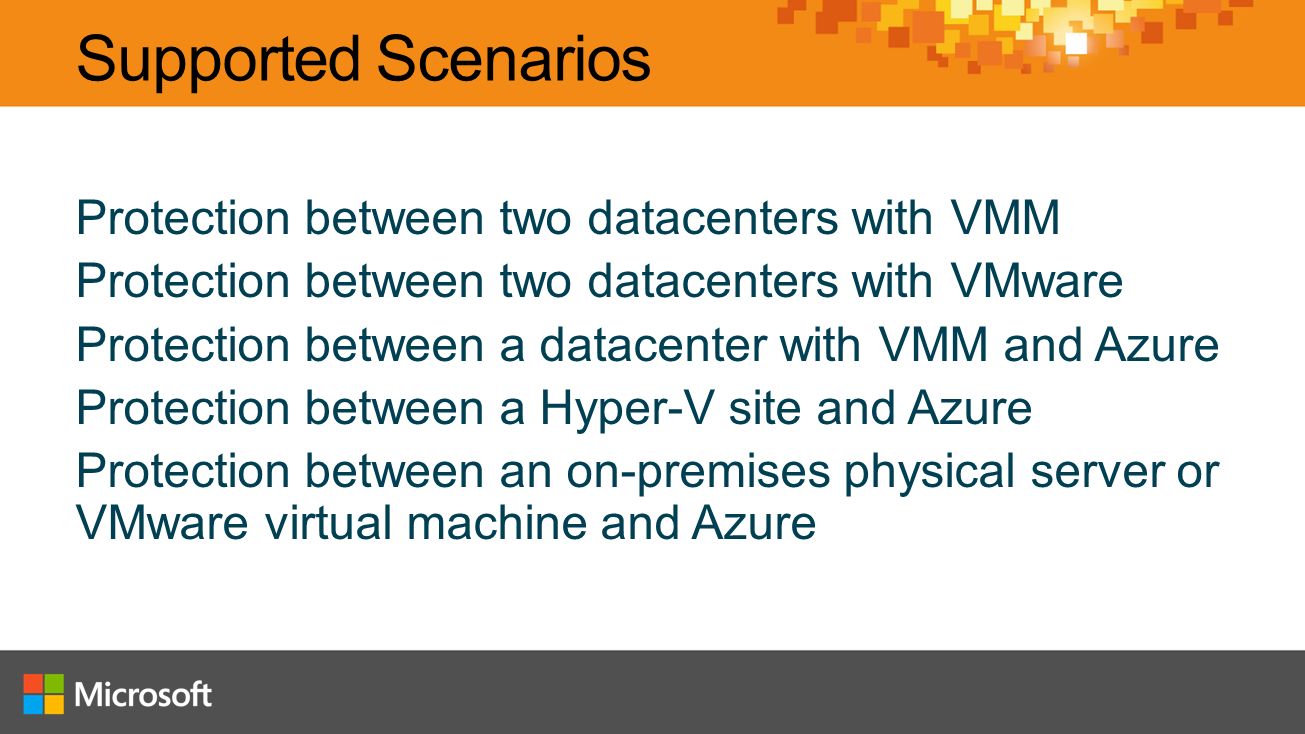 Supported Scenarios

Protection between two datacenters with VMM
Protection between two datacenters with VMware
Protection between a datacenter with VMM and Azure
Protection between a Hyper-V site and Azure
Protection between an on-premises physical server or VMware virtual machine and Azure

Microsoft